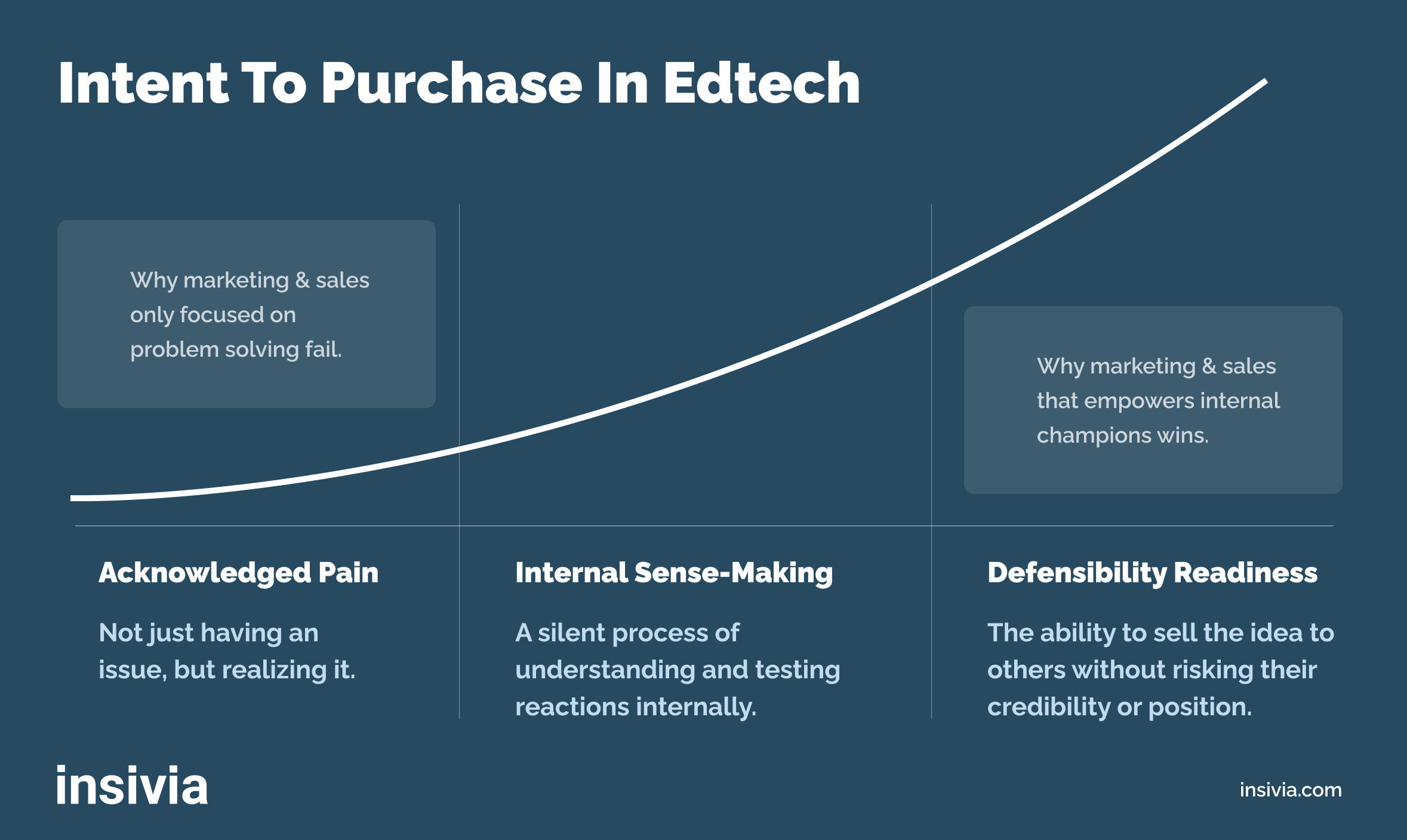 Intent To Purchase In Edtech

Why marketing & sales only focused on problem solving fail.

Why marketing & sales that empowers internal champions wins.

Acknowledged Pain

Not just having an issue, but realizing it.

Internal Sense-Making

A silent process of understanding and testing reactions internally.

Defensibility Readiness

The ability to sell the idea to others without risking their credibility or position.

insivia

insivia.com